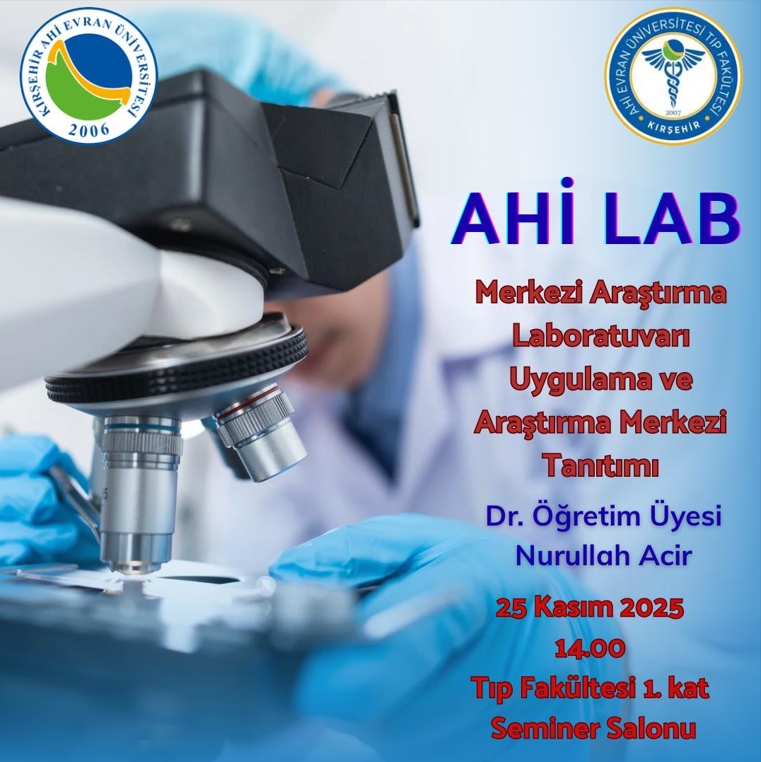 KIRŞEHİR AHİ EVRAN ÜNİVERSİTESİ
2006

AHİ EVRAN ÜNİVERSİTESİ TIP FAKÜLTESİ
2007
KIRŞEHİR

AHİ LAB

Merkezi Araştırma Laboratuvarı Uygulama ve Araştırma Merkezi Tanıtımı

Dr. Öğretim Üyesi Nurullah Acir

25 Kasım 2025
14.00
Tıp Fakültesi 1. kat Seminer Salonu